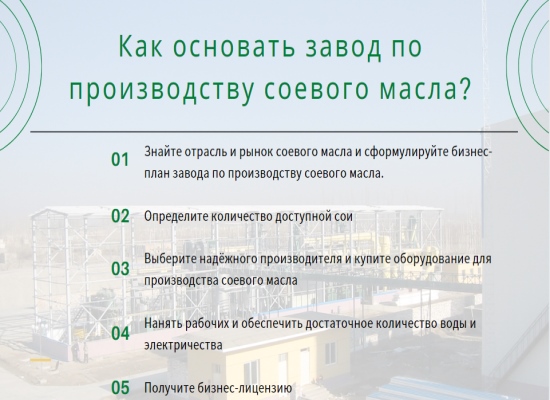 Как основать завод по производству соевого масла?

01 Знайте отрасль и рынок соевого масла и сформулируйте бизнес-план завода по производству соевого масла.

02 Определите количество доступной сои

03 Выберите надёжного производителя и купите оборудование для производства соевого масла

04 Нанять рабочих и обеспечить достаточное количество воды и электричества

05 Получите бизнес-лицензию